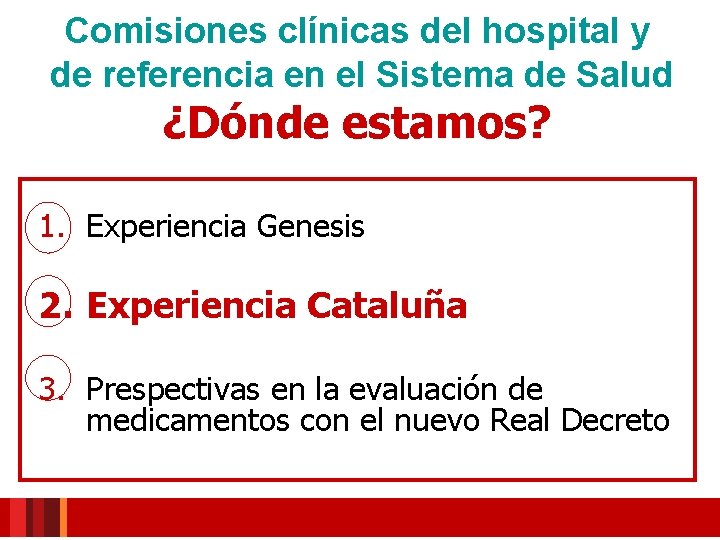 Comisiones clínicas del hospital y de referencia en el Sistema de Salud
¿Dónde estamos?

1. Experiencia Genesis

2. Experiencia Cataluña

3. Prespectivas en la evaluación de medicamentos con el nuevo Real Decreto